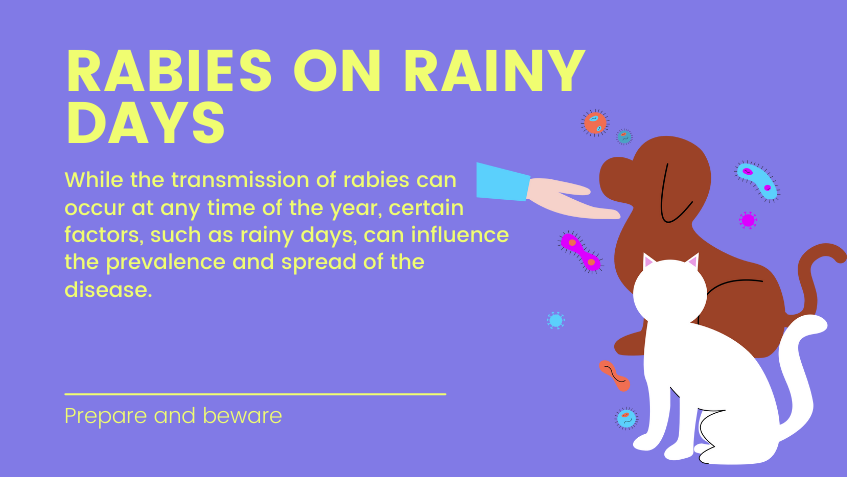 RABIES ON RAINY DAYS

While the transmission of rabies can occur at any time of the year, certain factors, such as rainy days, can influence the prevalence and spread of the disease.

Prepare and beware